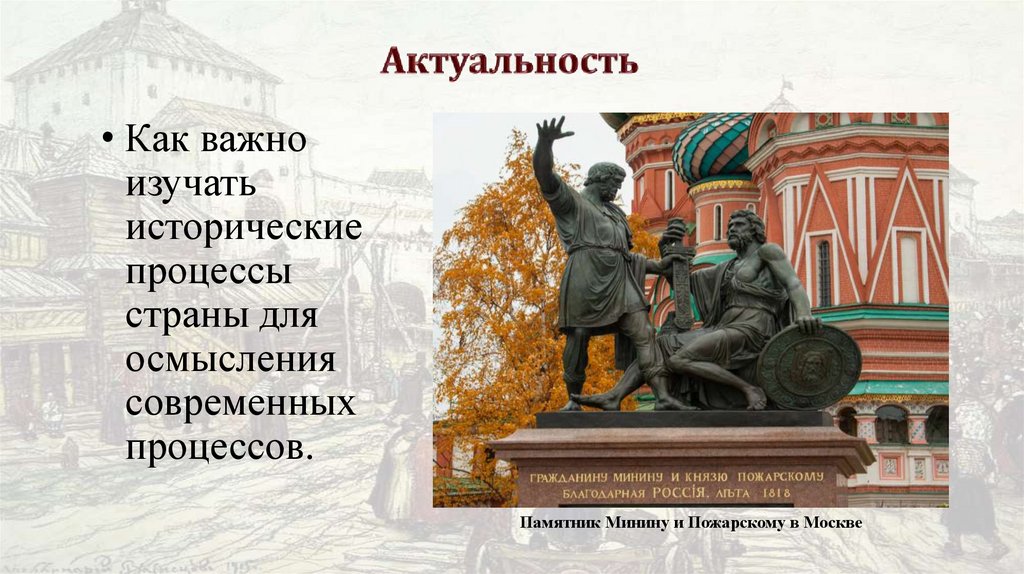 Актуальность

• Как важно изучать исторические процессы страны для осмысления современных процессов.

ГРАЖДАНИНУ МИНИНУ И КНЯЗЮ ПОЖАРСКОМУ БЛАГОДАРНАЯ РОССІЯ. ЛѢТА 1818

Памятник Минину и Пожарскому в Москве